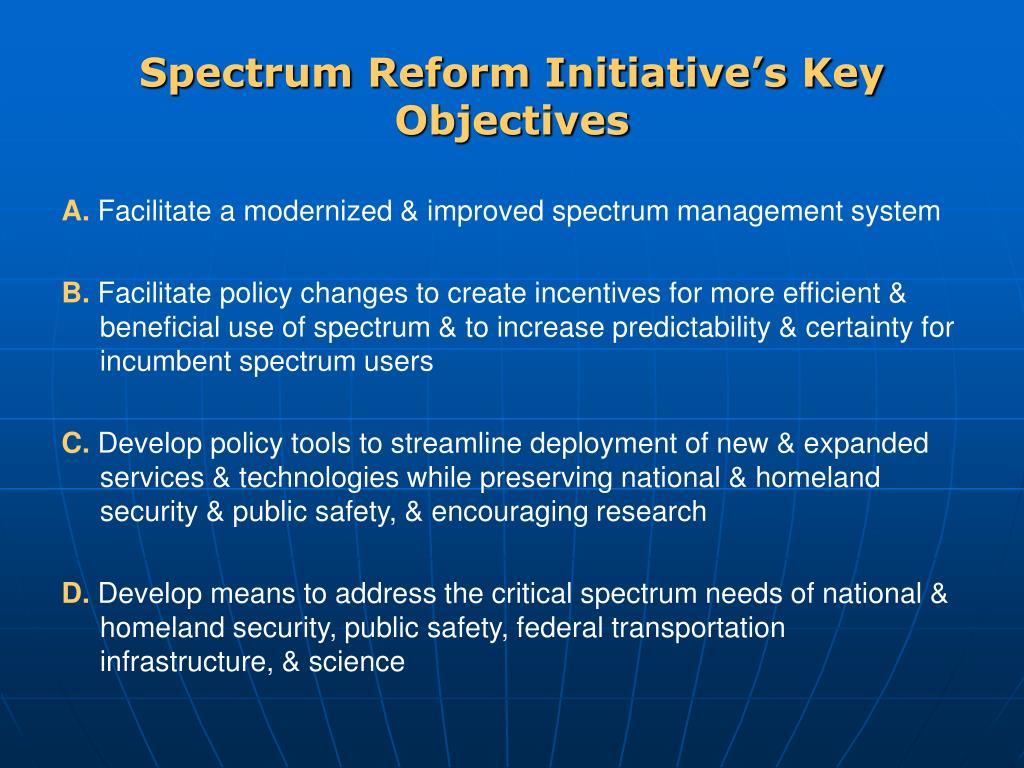 Spectrum Reform Initiative's Key Objectives

A. Facilitate a modernized & improved spectrum management system

B. Facilitate policy changes to create incentives for more efficient & beneficial use of spectrum & to increase predictability & certainty for incumbent spectrum users

C. Develop policy tools to streamline deployment of new & expanded services & technologies while preserving national & homeland security & public safety, & encouraging research

D. Develop means to address the critical spectrum needs of national & homeland security, public safety, federal transportation infrastructure, & science